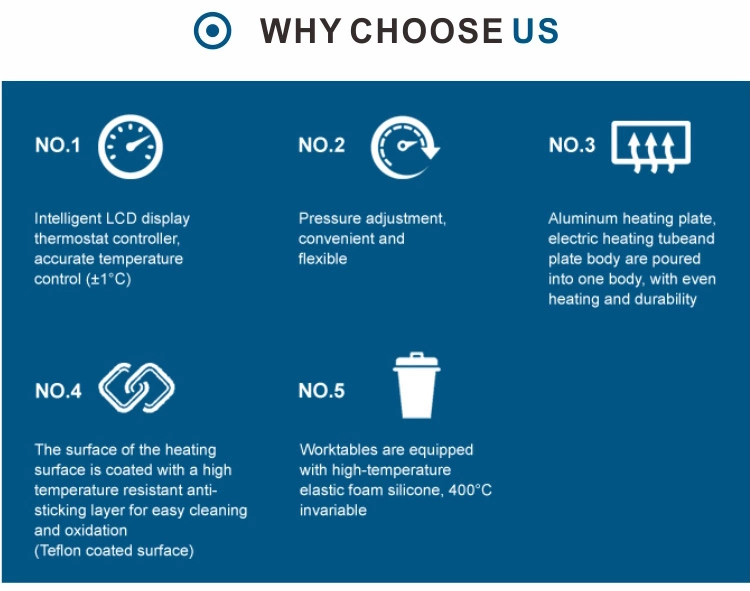 WHY CHOOSE US

NO.1

Intelligent LCD display thermostat controller, accurate temperature control (±1°C)

NO.2

Pressure adjustment, convenient and flexible

NO.3

Aluminum heating plate, electric heating tubeand plate body are poured into one body, with even heating and durability

NO.4

The surface of the heating surface is coated with a high temperature resistant anti-sticking layer for easy cleaning and oxidation
(Teflon coated surface)

NO.5

Worktables are equipped with high-temperature elastic foam silicone, 400°C invariable